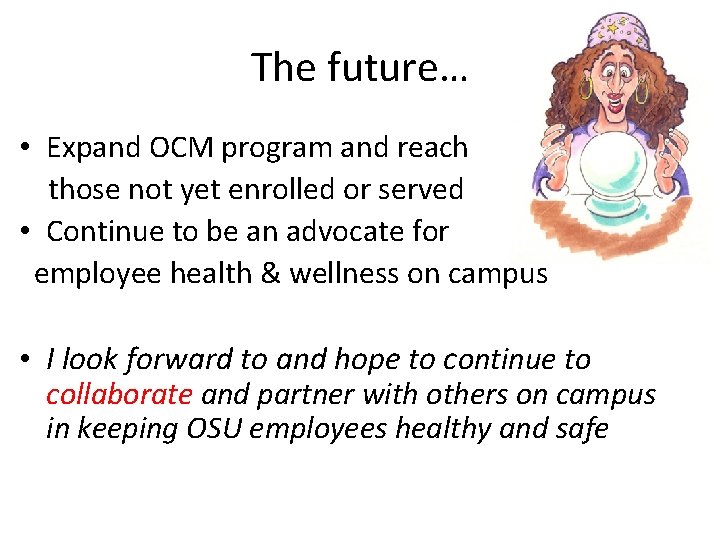 The future…

• Expand OCM program and reach those not yet enrolled or served
• Continue to be an advocate for employee health & wellness on campus

• I look forward to and hope to continue to collaborate and partner with others on campus in keeping OSU employees healthy and safe